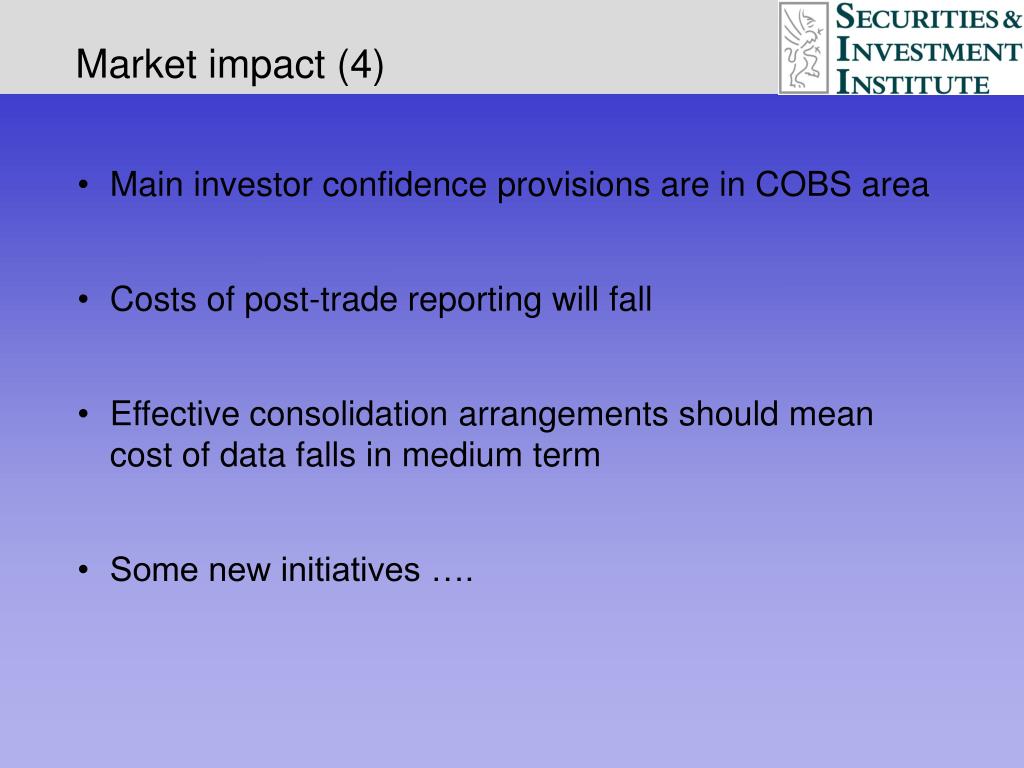 Market impact (4)

SECURITIES & INVESTMENT INSTITUTE

• Main investor confidence provisions are in COBS area

• Costs of post-trade reporting will fall

• Effective consolidation arrangements should mean cost of data falls in medium term

• Some new initiatives ….